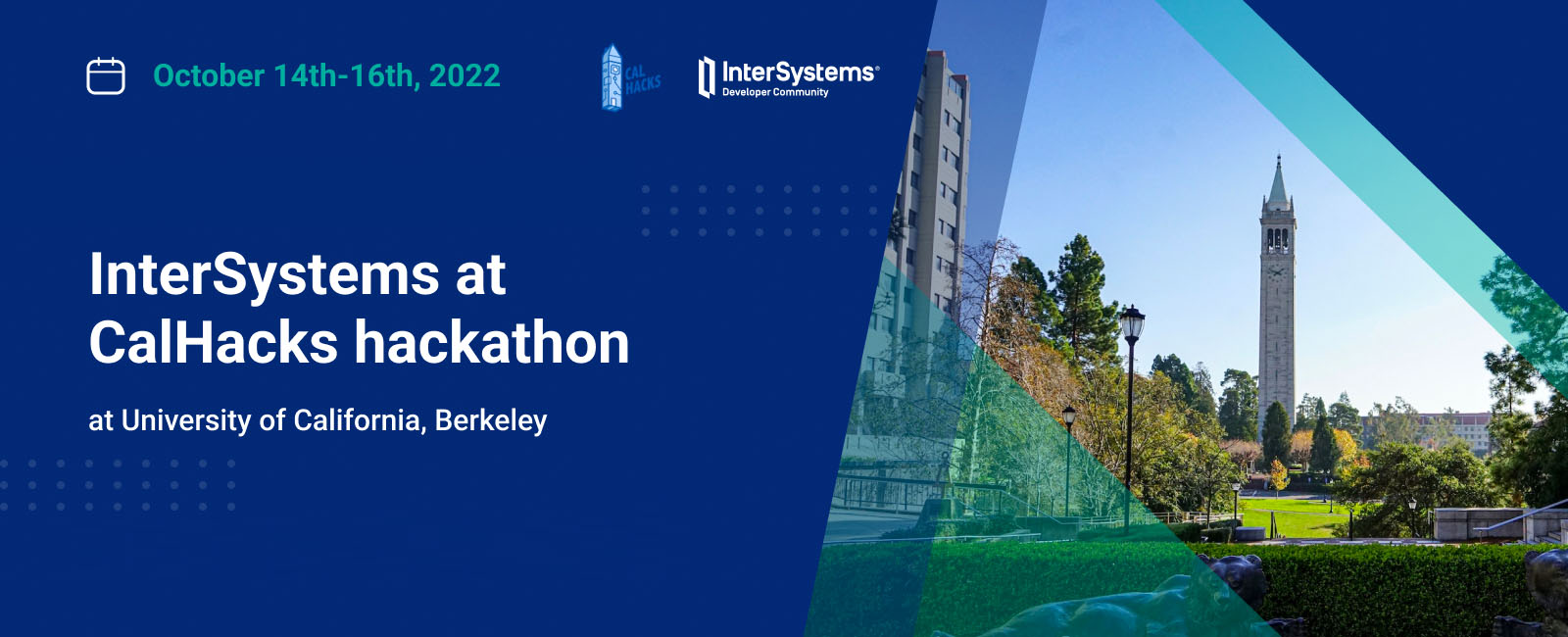 October 14th-16th, 2022

CAL HACKS

InterSystems®
Developer Community

InterSystems at CalHacks hackathon

at University of California, Berkeley